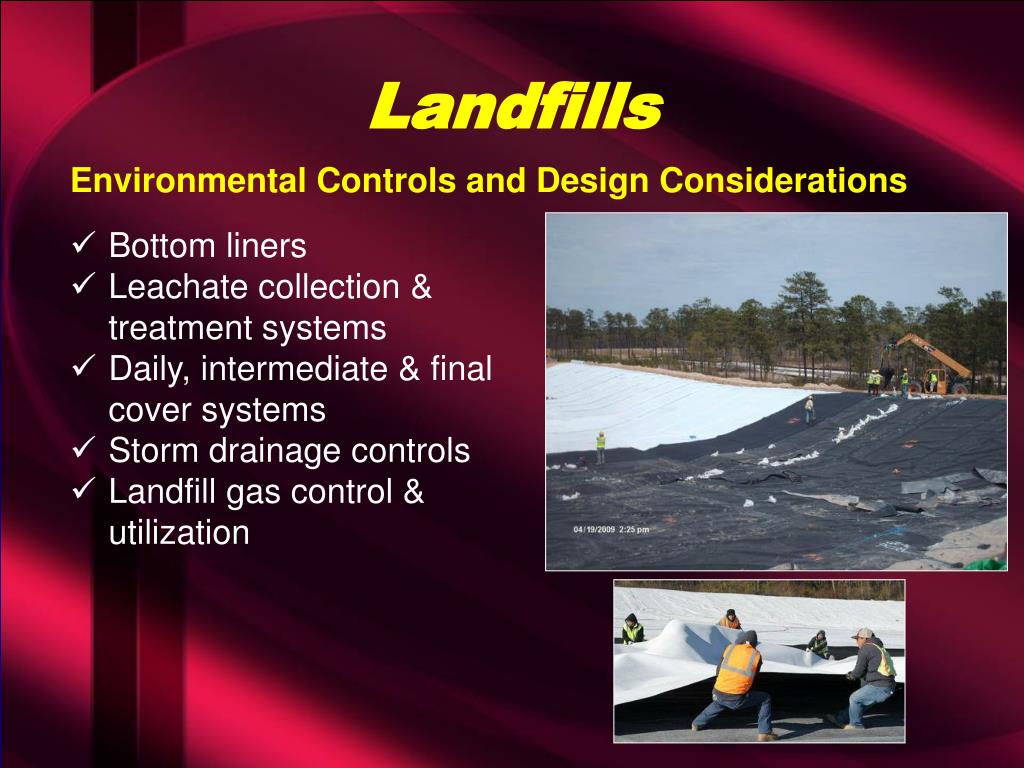 Landfills

Environmental Controls and Design Considerations

✓ Bottom liners
✓ Leachate collection & treatment systems
✓ Daily, intermediate & final cover systems
✓ Storm drainage controls
✓ Landfill gas control & utilization

04/19/2009 2:25 pm